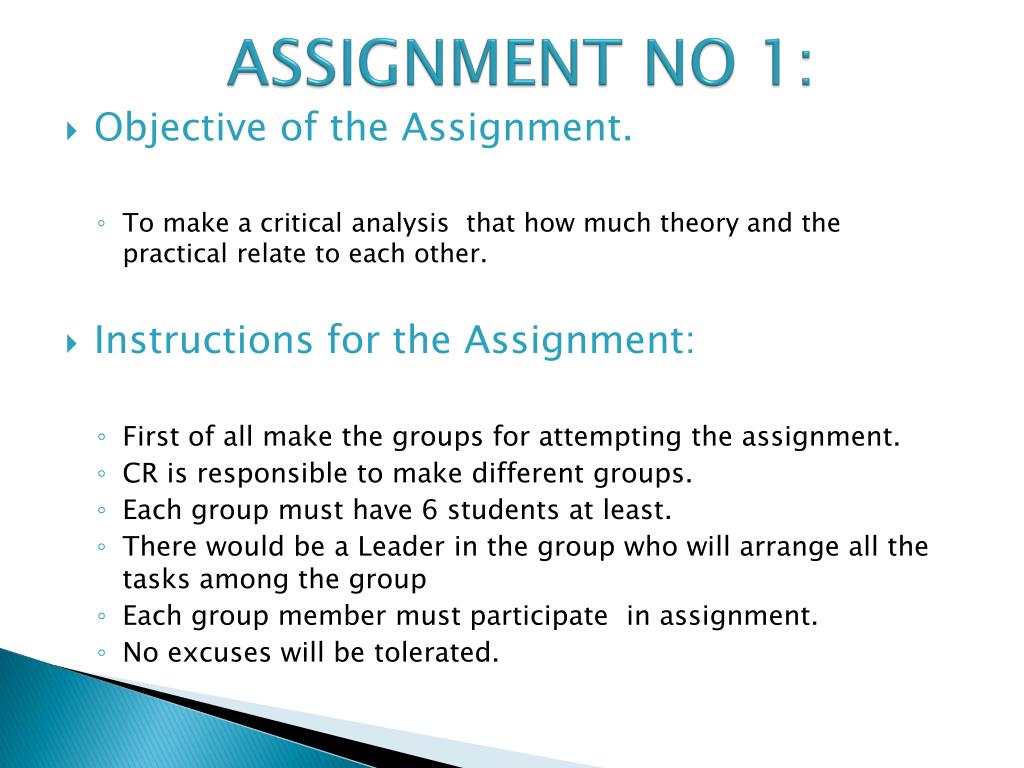 ASSIGNMENT NO 1:

Objective of the Assignment.

To make a critical analysis that how much theory and the practical relate to each other.

Instructions for the Assignment:

First of all make the groups for attempting the assignment.
CR is responsible to make different groups.
Each group must have 6 students at least.
There would be a Leader in the group who will arrange all the tasks among the group
Each group member must participate in assignment.
No excuses will be tolerated.